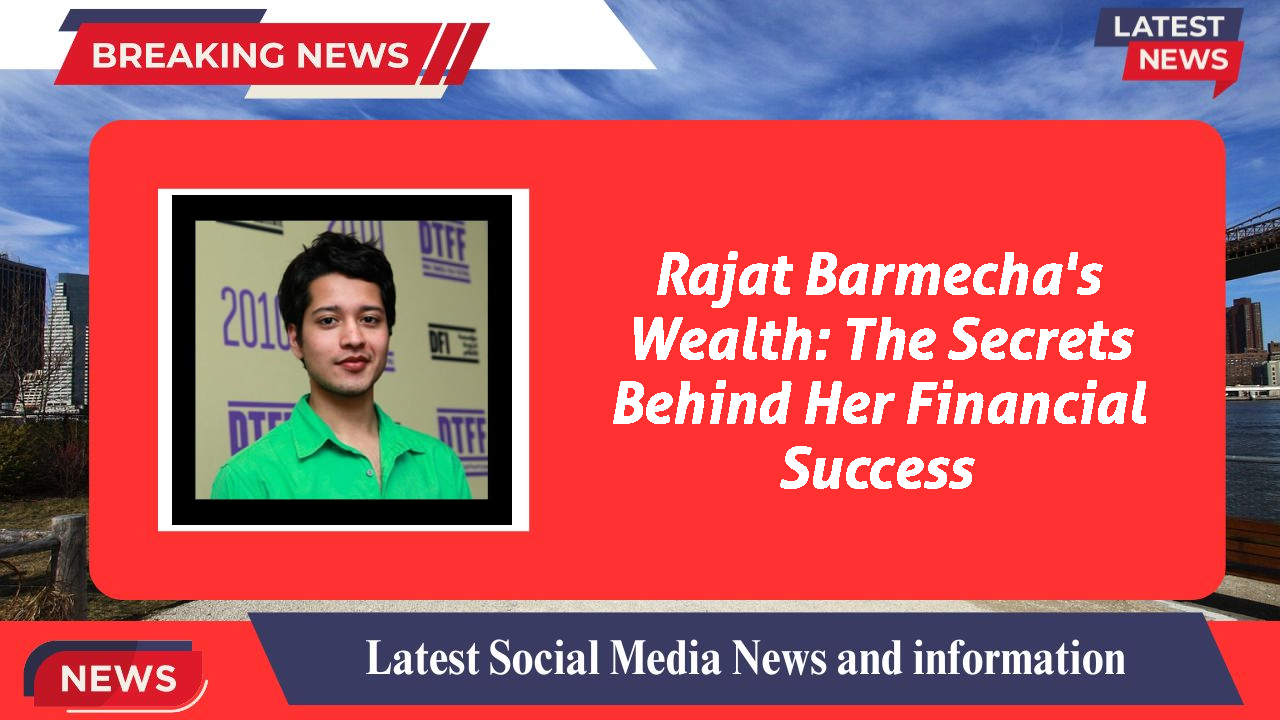 BREAKING NEWS

LATEST NEWS

2010

DTFF

DFI

DTFF

DTFF

Rajat Barmecha's Wealth: The Secrets Behind Her Financial Success

NEWS

Latest Social Media News and information